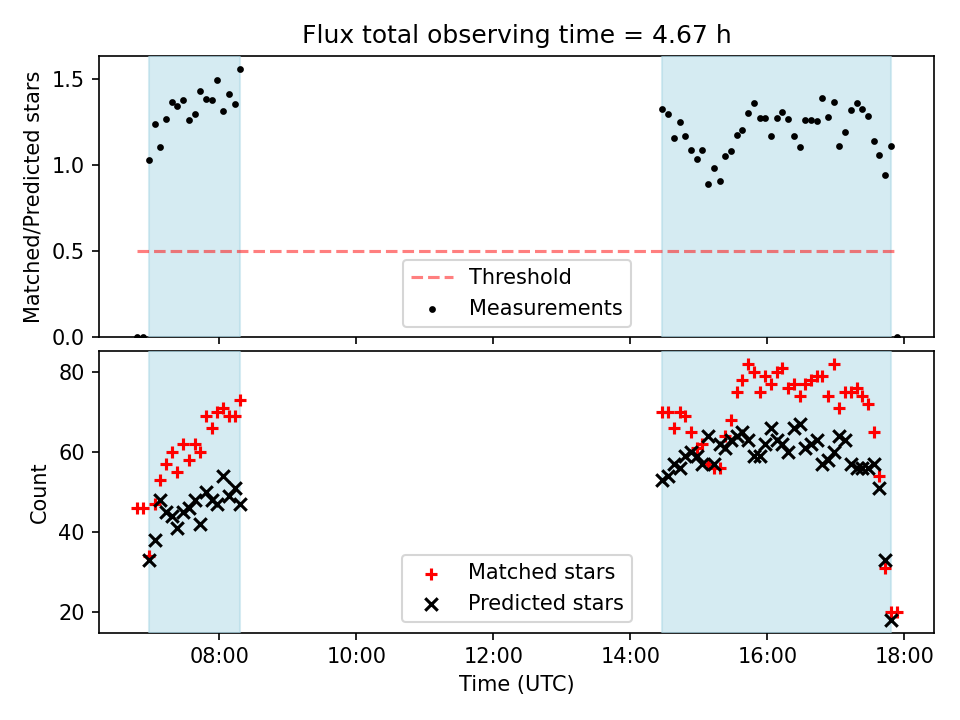 Flux total observing time = 4.67 h

Matched/Predicted stars

1.5
1.0
0.5
0.0

Threshold
Measurements

Count

80
60
40
20

Matched stars
Predicted stars

08:00
10:00
12:00
14:00
16:00
18:00

Time (UTC)